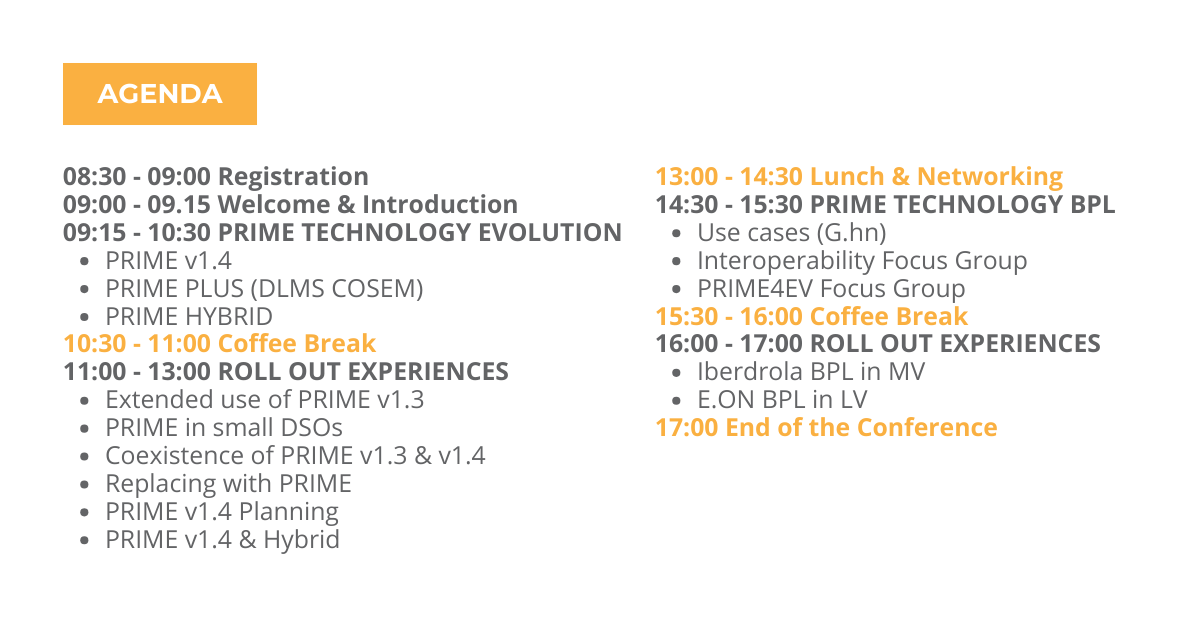 AGENDA

08:30 - 09:00 Registration
09:00 - 09.15 Welcome & Introduction
09:15 - 10:30 PRIME TECHNOLOGY EVOLUTION
- PRIME v1.4
- PRIME PLUS (DLMS COSEM)
- PRIME HYBRID
10:30 - 11:00 Coffee Break
11:00 - 13:00 ROLL OUT EXPERIENCES
- Extended use of PRIME v1.3
- PRIME in small DSOs
- Coexistence of PRIME v1.3 & v1.4
- Replacing with PRIME
- PRIME v1.4 Planning
- PRIME v1.4 & Hybrid

13:00 - 14:30 Lunch & Networking
14:30 - 15:30 PRIME TECHNOLOGY BPL
- Use cases (G.hn)
- Interoperability Focus Group
- PRIME4EV Focus Group
15:30 - 16:00 Coffee Break
16:00 - 17:00 ROLL OUT EXPERIENCES
- Iberdrola BPL in MV
- E.ON BPL in LV
17:00 End of the Conference